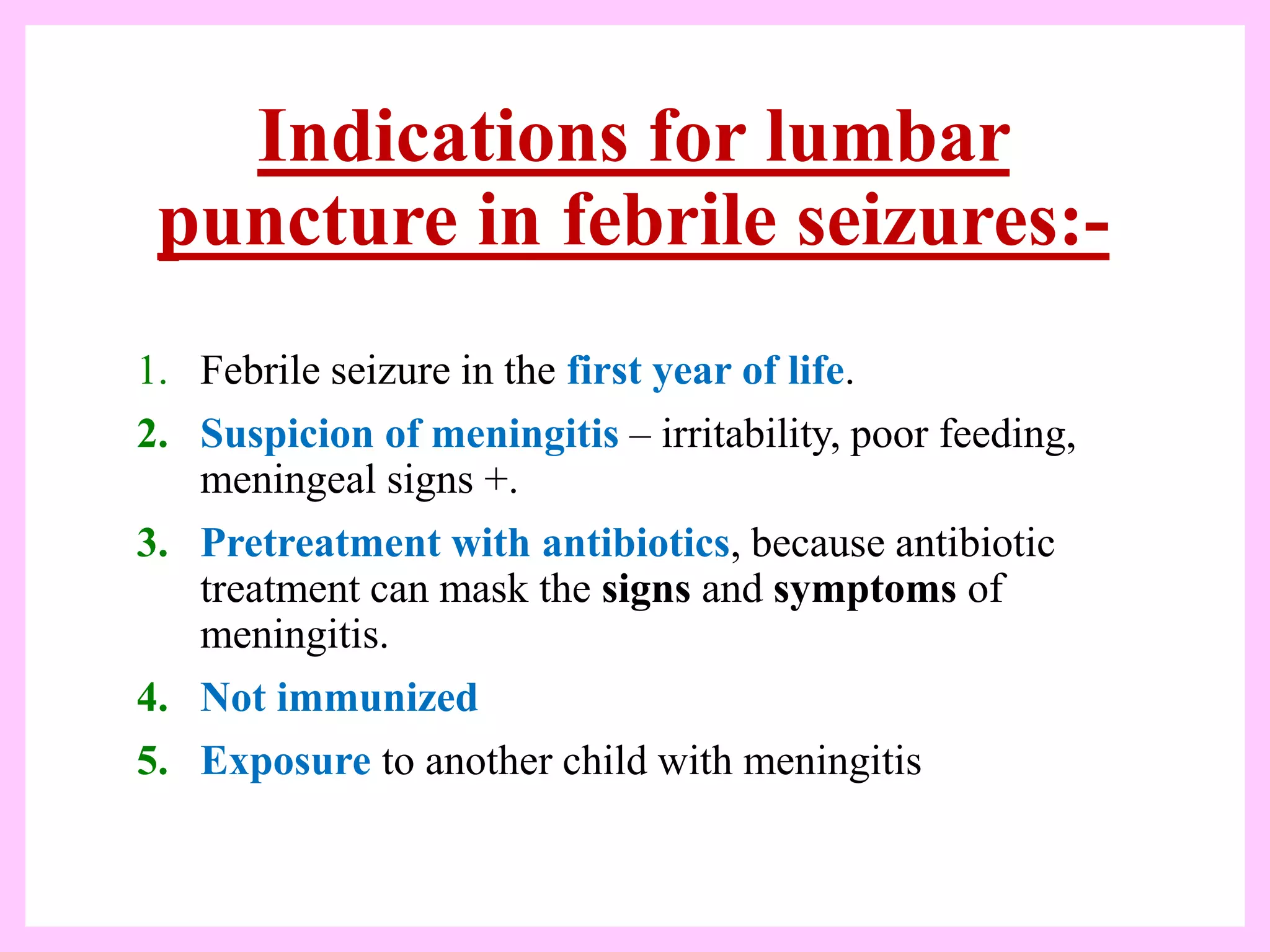 Indications for lumbar puncture in febrile seizures:-

1. Febrile seizure in the first year of life.
2. Suspicion of meningitis – irritability, poor feeding, meningeal signs +.
3. Pretreatment with antibiotics, because antibiotic treatment can mask the signs and symptoms of meningitis.
4. Not immunized
5. Exposure to another child with meningitis